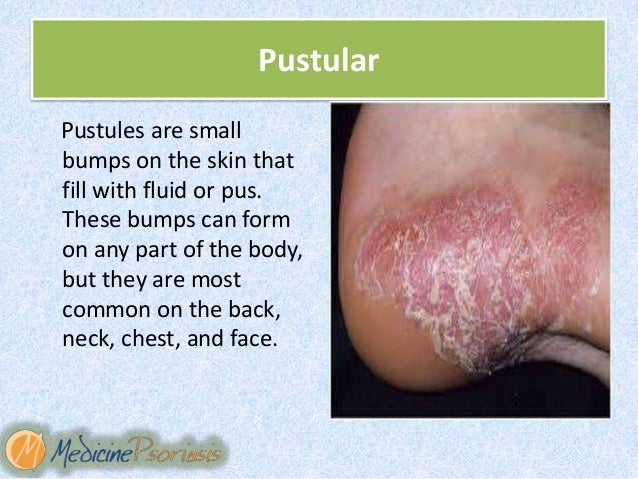 Pustular

Pustules are small bumps on the skin that fill with fluid or pus. These bumps can form on any part of the body, but they are most common on the back, neck, chest, and face.

M MedicinePsoriasis